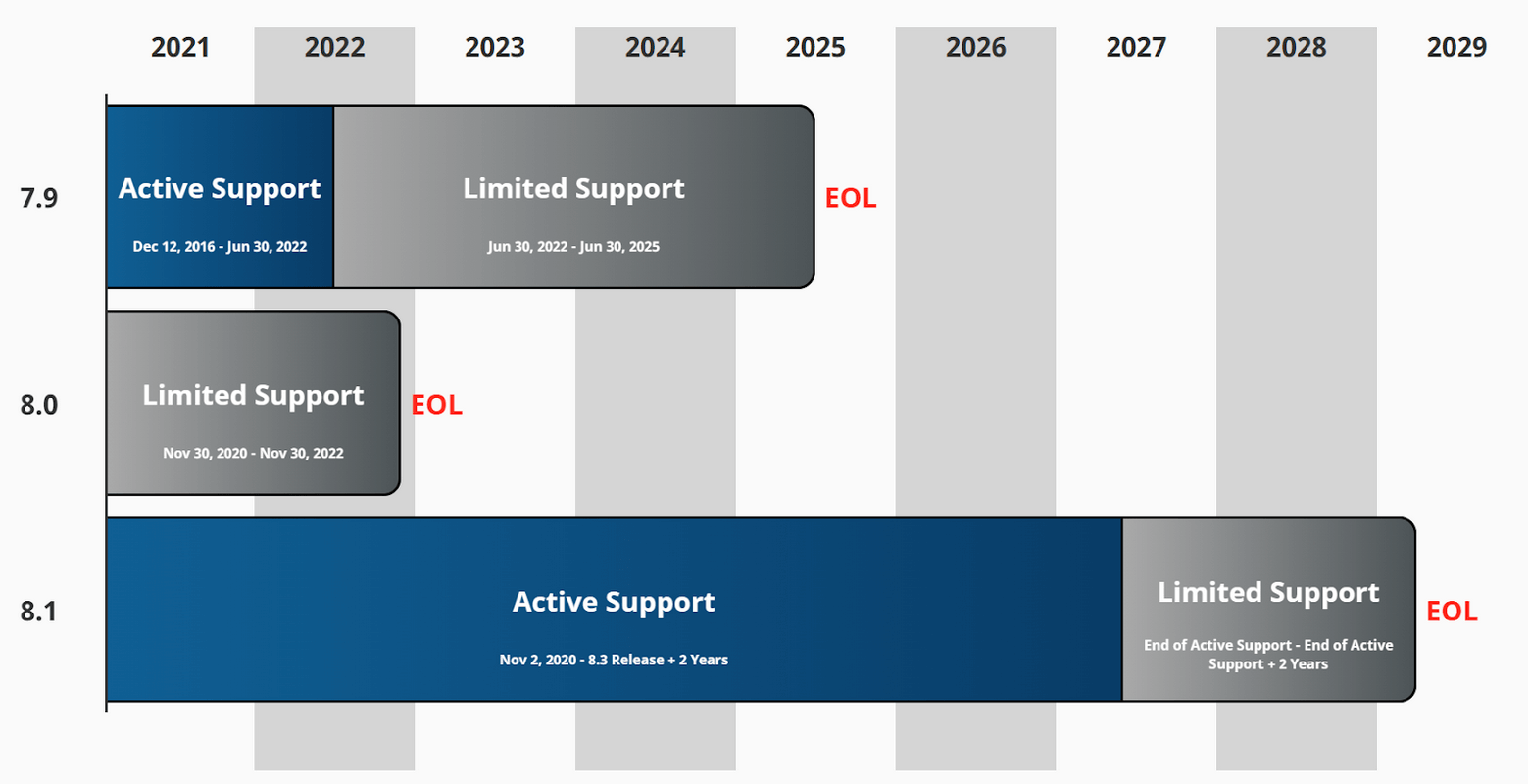 2021 2022 2023 2024 2025 2026 2027 2028 2029

7.9

Active Support
Dec 12, 2016 - Jun 30, 2022

Limited Support
Jun 30, 2022 - Jun 30, 2025

EOL

8.0

Limited Support
Nov 30, 2020 - Nov 30, 2022

EOL

8.1

Active Support
Nov 2, 2020 - 8.3 Release + 2 Years

Limited Support
End of Active Support - End of Active Support + 2 Years

EOL